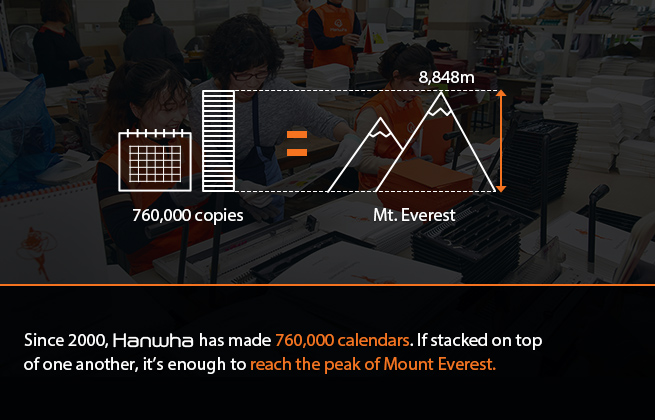 8,848m

=

760,000 copies

Mt. Everest

Since 2000, Hanwha has made 760,000 calendars. If stacked on top of one another, it's enough to reach the peak of Mount Everest.